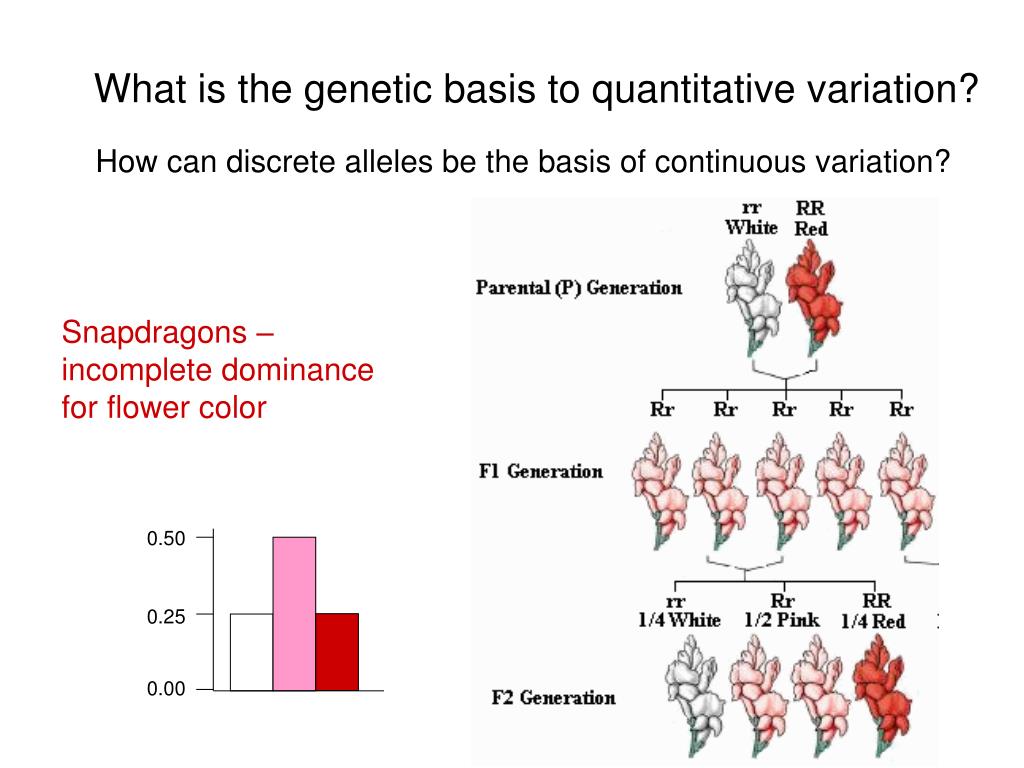 What is the genetic basis to quantitative variation?

How can discrete alleles be the basis of continuous variation?

Snapdragons – incomplete dominance for flower color

0.50
0.25
0.00

rr White
RR Red

Parental (P) Generation

Rr Rr Rr Rr Rr

F1 Generation

rr 1/4 White
Rr 1/2 Pink
RR 1/4 Red

F2 Generation